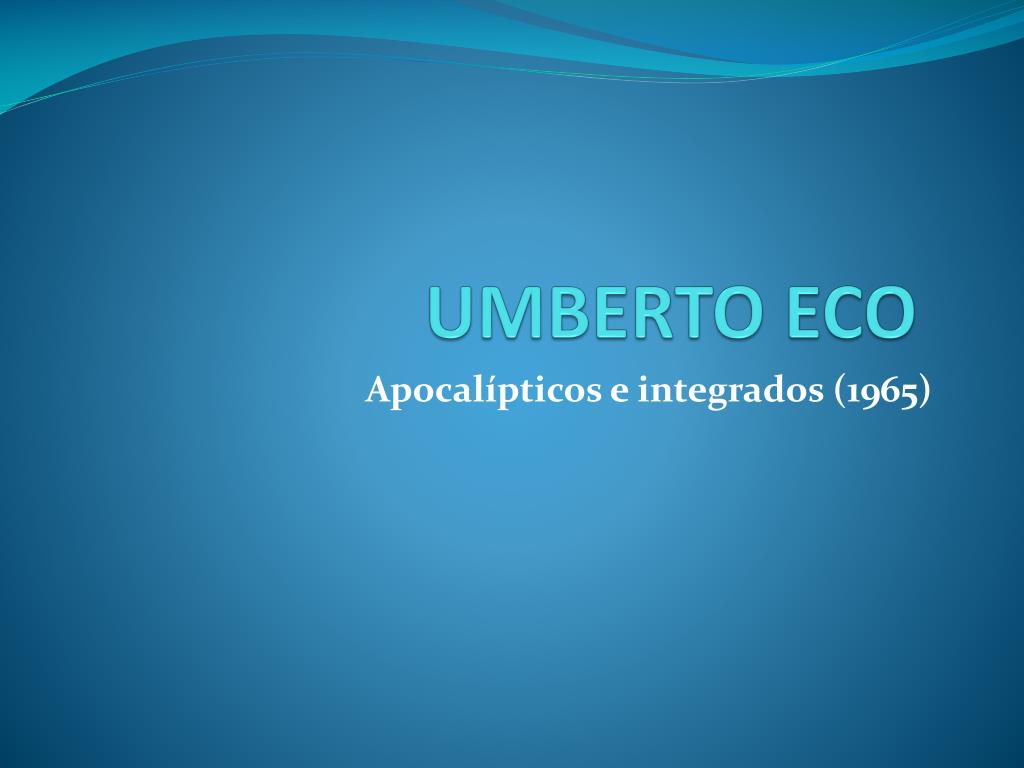 UMBERTO ECO

Apocalípticos e integrados (1965)